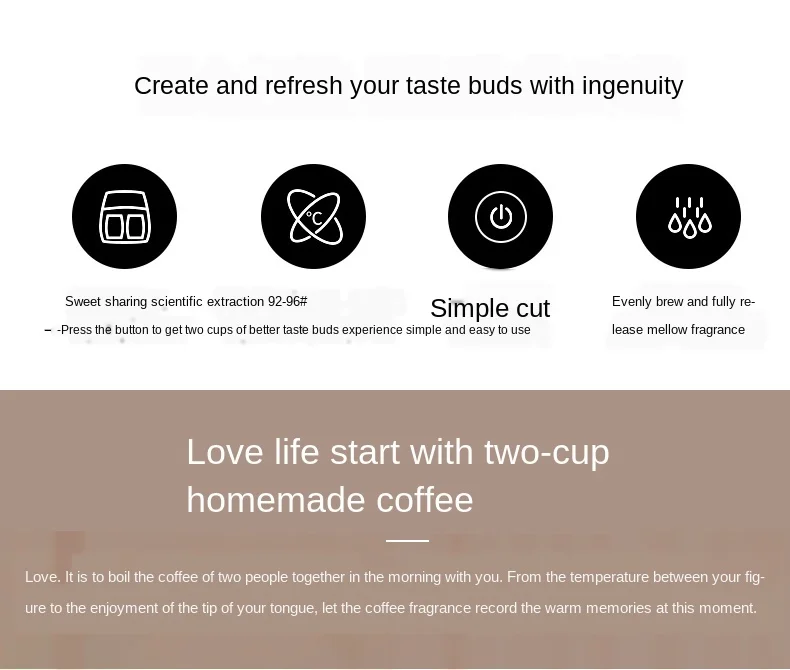 Create and refresh your taste buds with ingenuity

°C

Sweet sharing scientific extraction 92-96#

Simple cut

Evenly brew and fully release mellow fragrance

– -Press the button to get two cups of better taste buds experience simple and easy to use

Love life start with two-cup homemade coffee

Love. It is to boil the coffee of two people together in the morning with you. From the temperature between your figure to the enjoyment of the tip of your tongue, let the coffee fragrance record the warm memories at this moment.